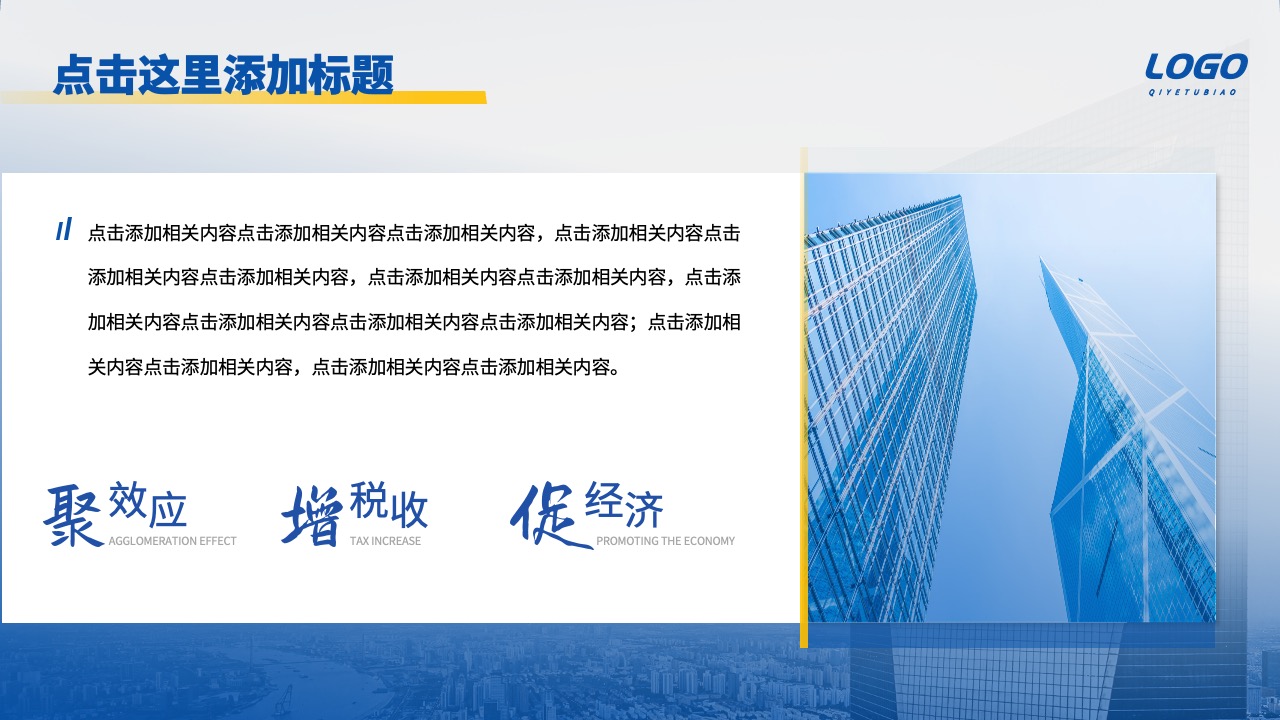 点击这里添加标题

LOGO
QIYETUBIAO

点击添加相关内容点击添加相关内容点击添加相关内容，点击添加相关内容点击添加相关内容点击添加相关内容，点击添加相关内容点击添加相关内容，点击添加相关内容点击添加相关内容点击添加相关内容点击添加相关内容；点击添加相关内容点击添加相关内容，点击添加相关内容点击添加相关内容。

聚效应
AGGLOMERATION EFFECT

增税收
TAX INCREASE

促经济
PROMOTING THE ECONOMY